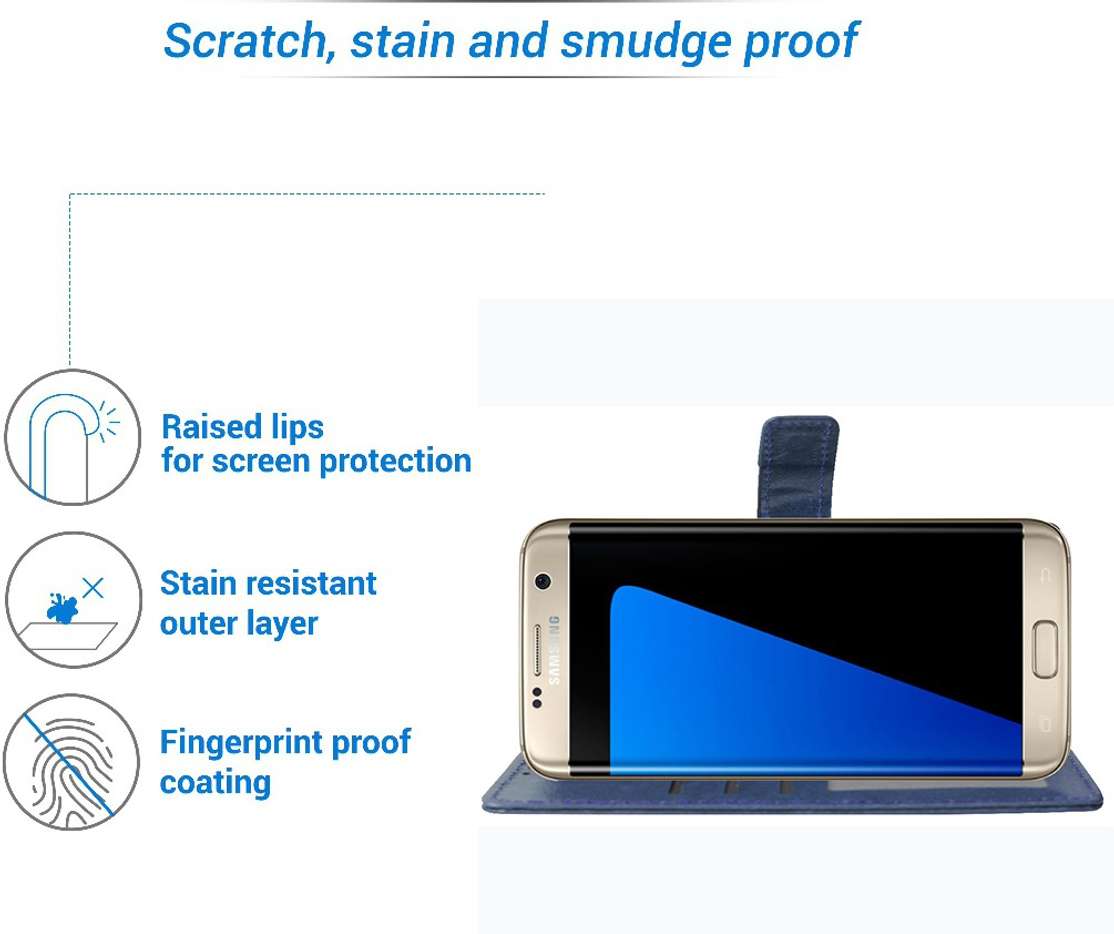 Scratch, stain and smudge proof

Raised lips
for screen protection

Stain resistant
outer layer

Fingerprint proof
coating

SAMSUNG